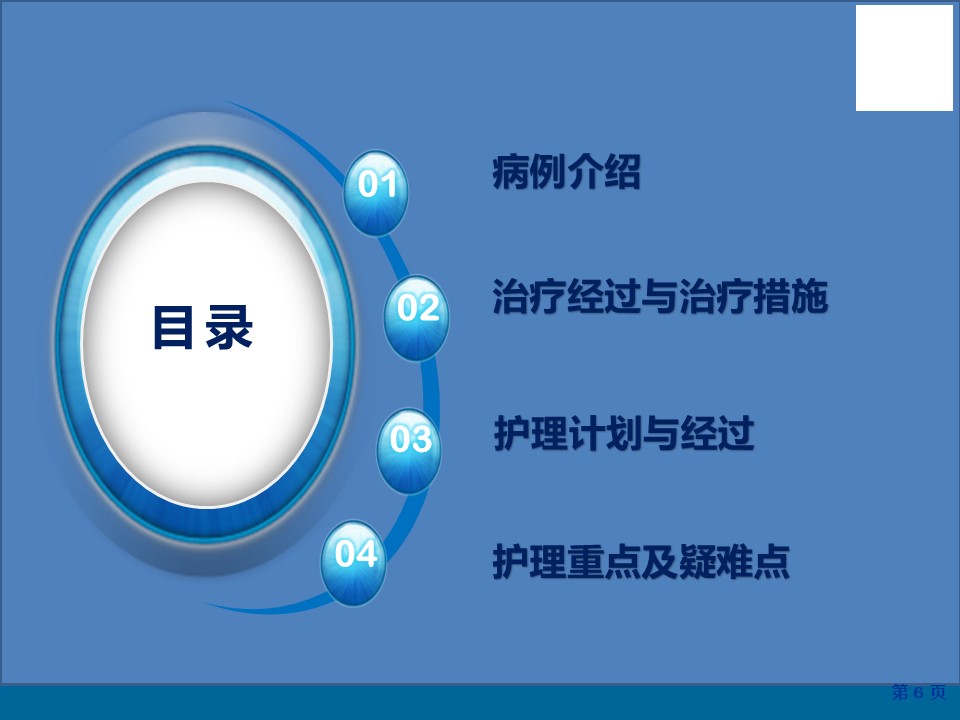 目录

01 病例介绍

02 治疗经过与治疗措施

03 护理计划与经过

04 护理重点及疑难点

第 6 页